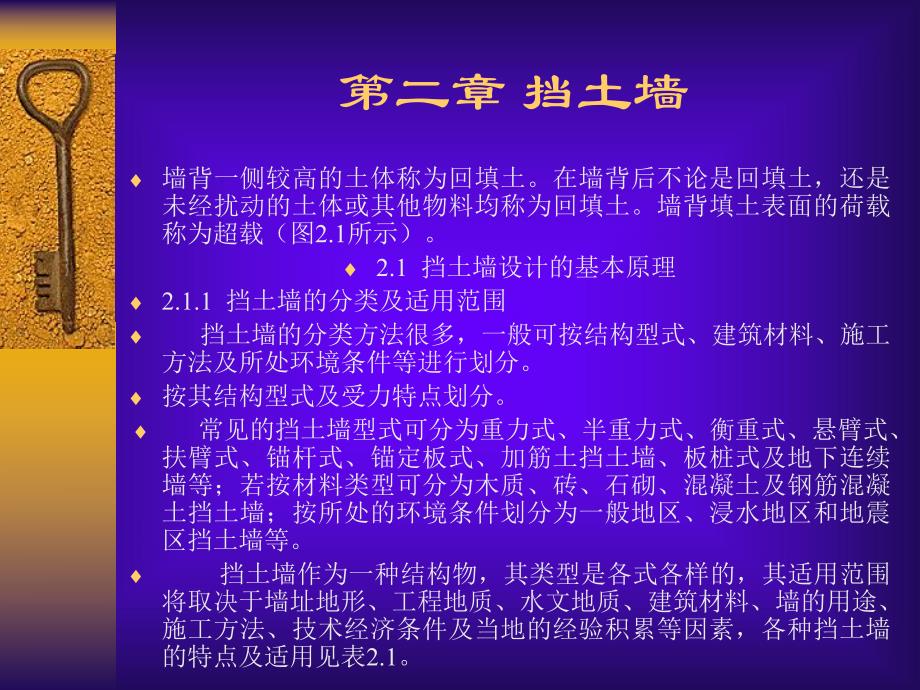 第二章 挡土墙

♦ 墙背一侧较高的土体称为回填土。在墙背后不论是回填土，还是未经扰动的土体或其他物料均称为回填土。墙背填土表面的荷载称为超载（图2.1所示）。

♦ 2.1 挡土墙设计的基本原理

♦ 2.1.1 挡土墙的分类及适用范围

♦ 挡土墙的分类方法很多，一般可按结构型式、建筑材料、施工方法及所处环境条件等进行划分。

♦ 按其结构型式及受力特点划分。

♦ 常见的挡土墙型式可分为重力式、半重力式、衡重式、悬臂式、扶臂式、锚杆式、锚定板式、加筋土挡土墙、板桩式及地下连续墙等；若按材料类型可分为木质、砖、石砌、混凝土及钢筋混凝土挡土墙；按所处的环境条件划分为一般地区、浸水地区和地震区挡土墙等。

♦ 挡土墙作为一种结构物，其类型是各式各样的，其适用范围将取决于墙址地形、工程地质、水文地质、建筑材料、墙的用途、施工方法、技术经济条件及当地的经验积累等因素，各种挡土墙的特点及适用见表2.1。